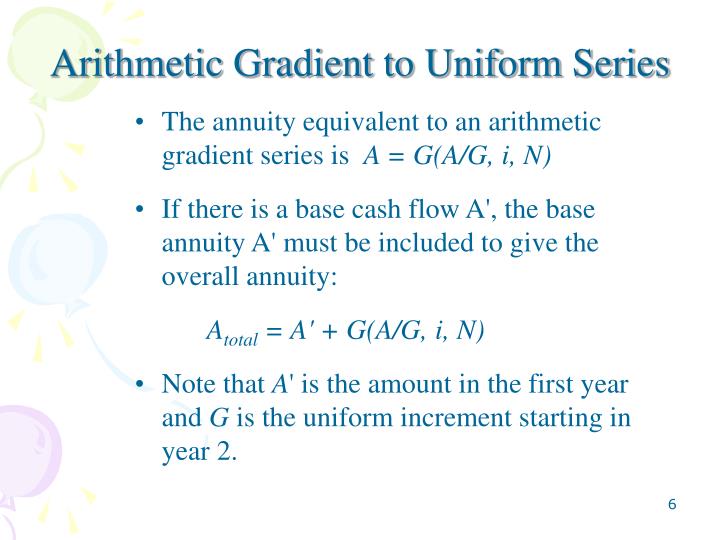 Arithmetic Gradient to Uniform Series

• The annuity equivalent to an arithmetic gradient series is $A = G(A/G, i, N)$

• If there is a base cash flow A', the base annuity A' must be included to give the overall annuity:

$A_{total} = A' + G(A/G, i, N)$

• Note that $A'$ is the amount in the first year and $G$ is the uniform increment starting in year 2.

6